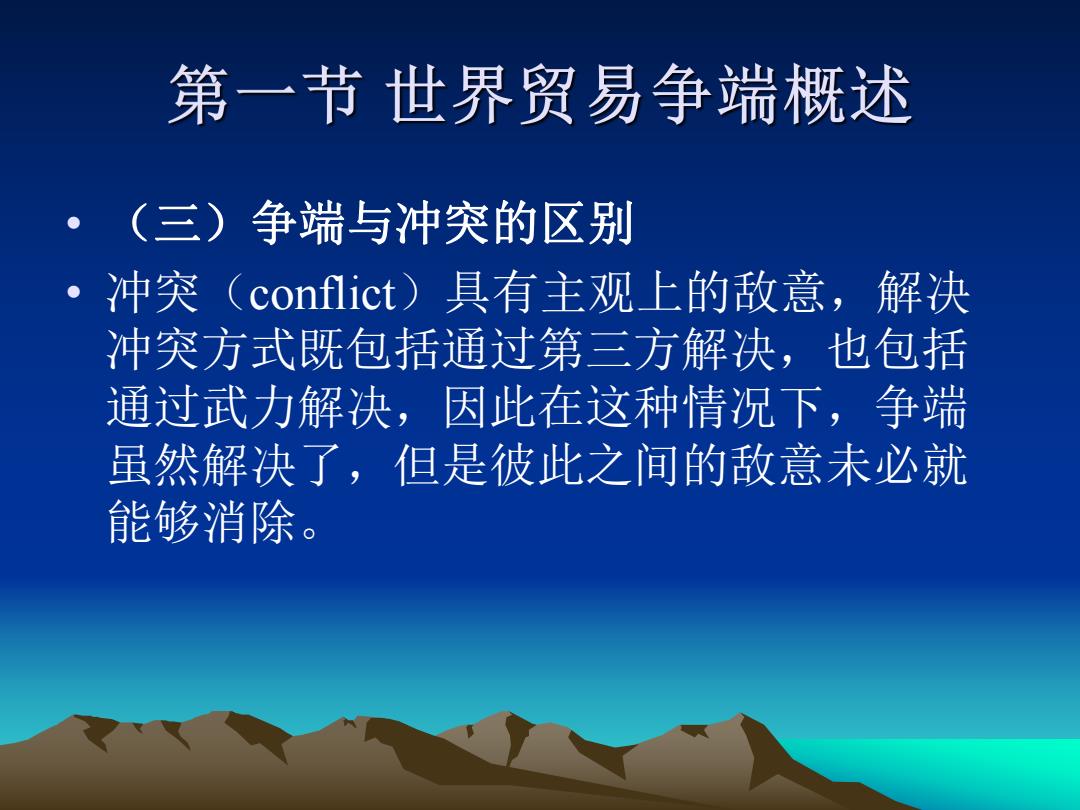 第一节 世界贸易争端概述

• （三）争端与冲突的区别
• 冲突（conflict）具有主观上的敌意，解决冲突方式既包括通过第三方解决，也包括通过武力解决，因此在这种情况下，争端虽然解决了，但是彼此之间的敌意未必就能够消除。